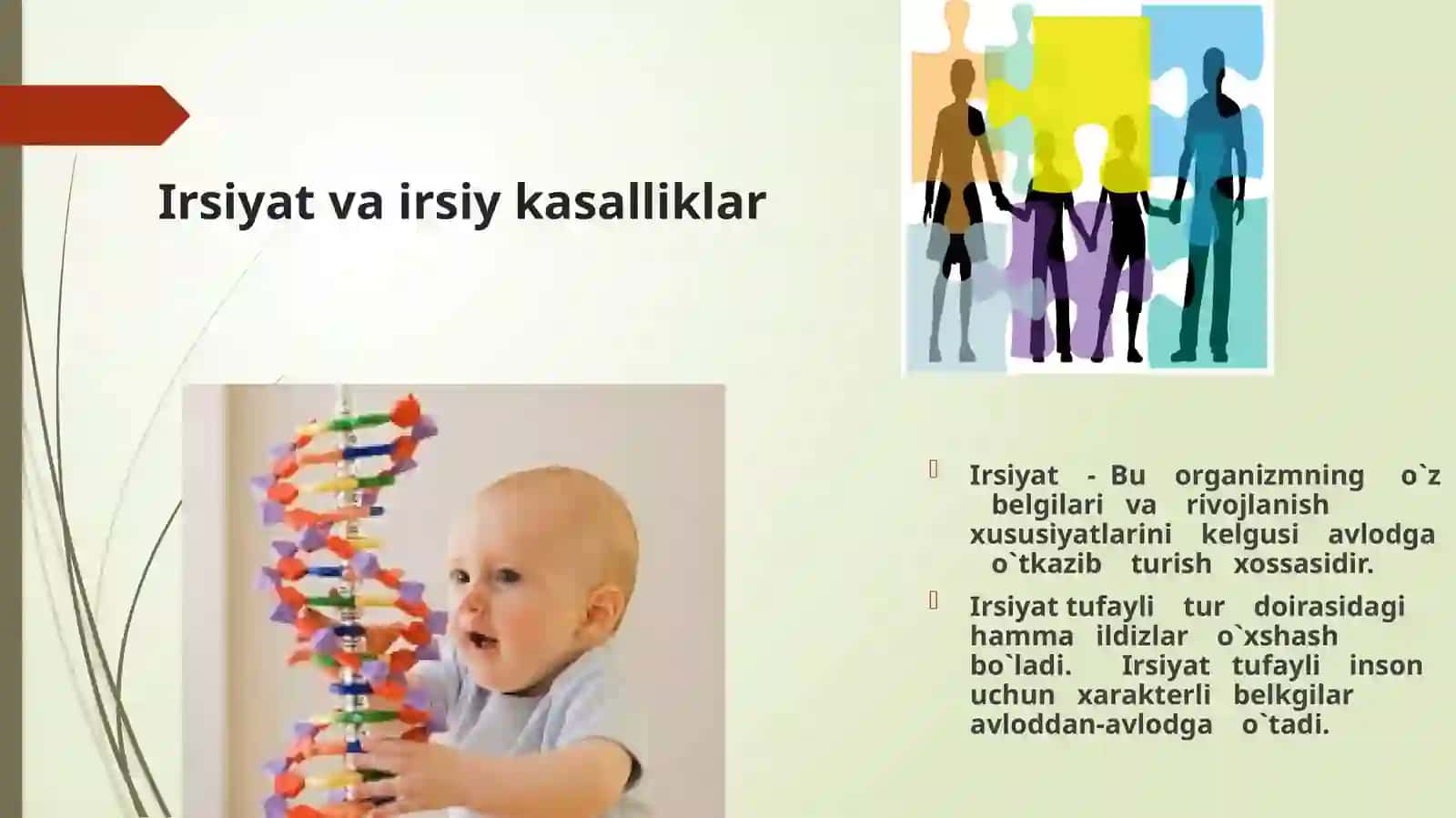 Irsiyat va irsiy kasalliklar

Irsiyat - Bu organizmning o`z belgilari va rivojlanish xususiyatlarini kelgusi avlodga o`tkazib turish xossasidir.

Irsiyat tufayli tur doirasidagi hamma ildizlar o`xshash bo`ladi. Irsiyat tufayli inson uchun xarakterli belkgilar avloddan-avlodga o`tadi.